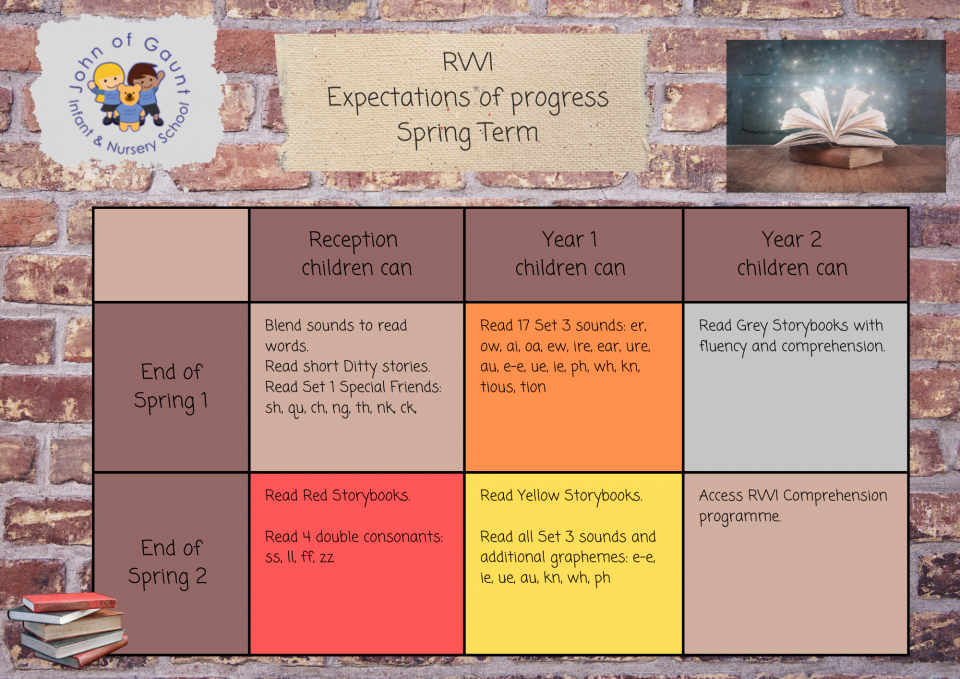 John of Gaunt
Infant & Nursery School

RWI
Expectations of progress
Spring Term

|  | Reception children can | Year 1 children can | Year 2 children can |
|---|---|---|---|
| End of Spring 1 | Blend sounds to read words. Read short Ditty stories. Read Set 1 Special Friends: sh, qu, ch, ng, th, nk, ck, | Read 17 Set 3 sounds: er, ow, ai, oa, ew, ire, ear, ure, au, e-e, ue, ie, ph, wh, kn, tious, tion | Read Grey Storybooks with fluency and comprehension. |
| End of Spring 2 | Read Red Storybooks. Read 4 double consonants: ss, ll, ff, zz | Read Yellow Storybooks. Read all Set 3 sounds and additional graphemes: e-e, ie, ue, au, kn, wh, ph | Access RWI Comprehension programme. |